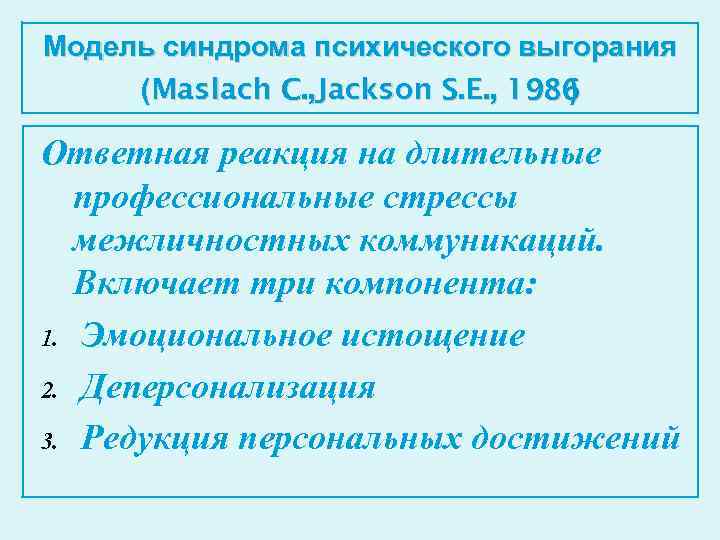 Модель синдрома психического выгорания (Maslach C.,Jackson S.E., 1986)

Ответная реакция на длительные профессиональные стрессы межличностных коммуникаций. Включает три компонента:

1. Эмоциональное истощение
2. Деперсонализация
3. Редукция персональных достижений